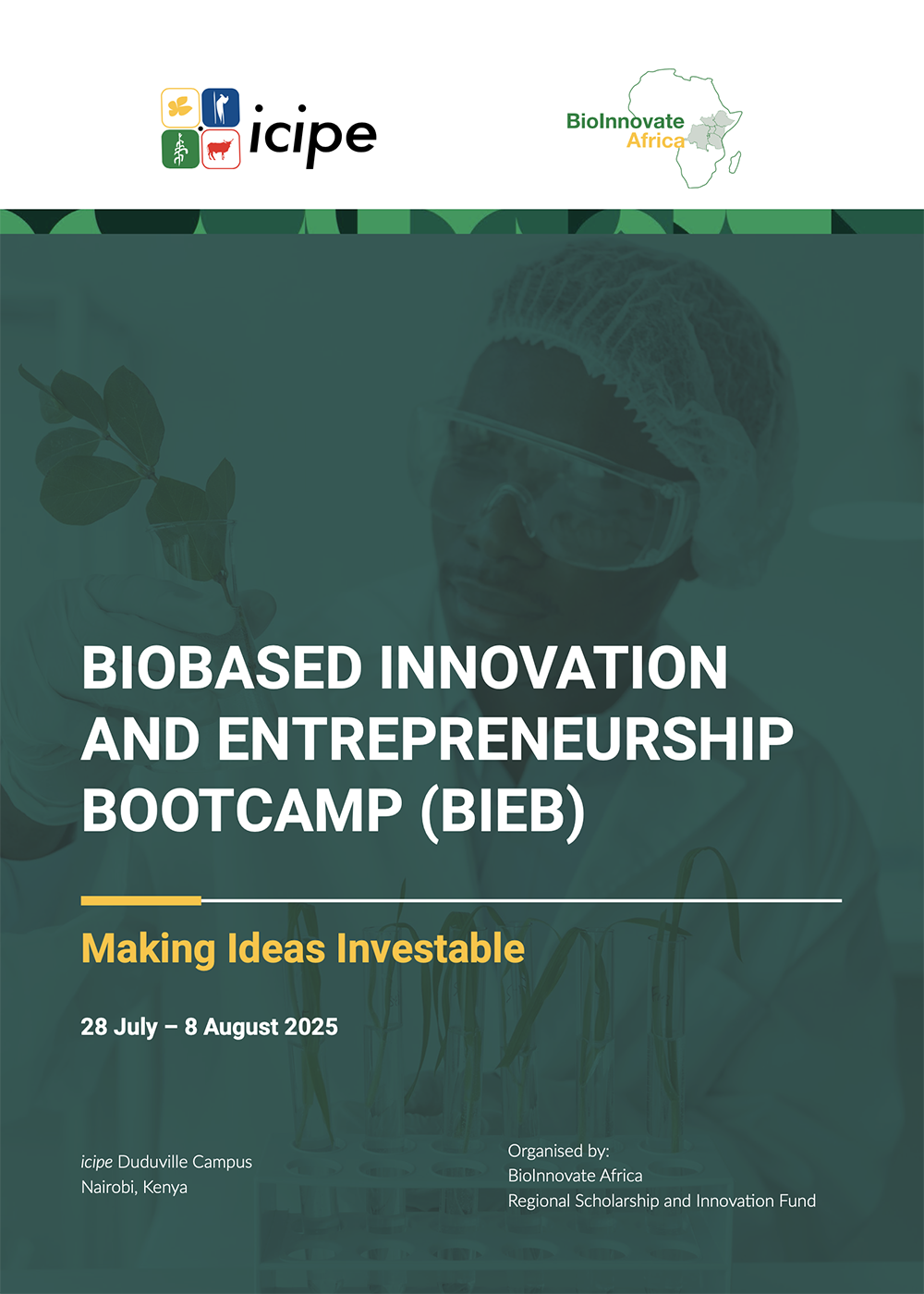 icipe

BioInnovate Africa

BIOBASED INNOVATION AND ENTREPRENEURSHIP BOOTCAMP (BIEB)

Making Ideas Investable

28 July – 8 August 2025

icipe Duduville Campus
Nairobi, Kenya

Organised by:
BioInnovate Africa
Regional Scholarship and Innovation Fund